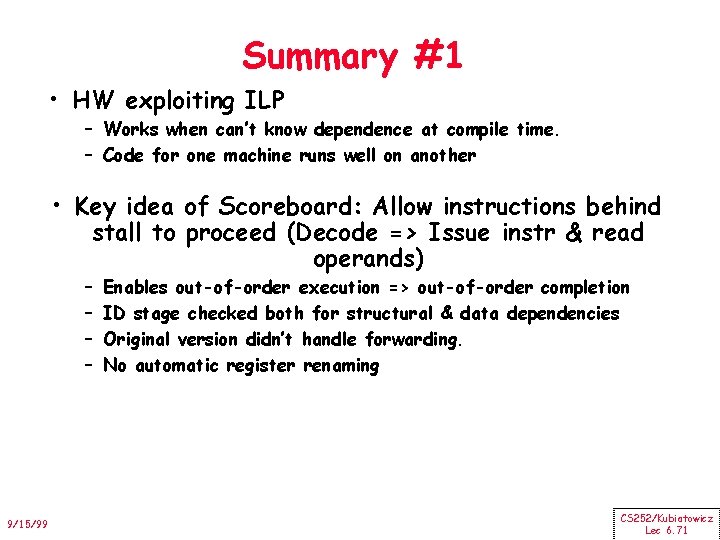 Summary #1

• HW exploiting ILP
  – Works when can't know dependence at compile time.
  – Code for one machine runs well on another

• Key idea of Scoreboard: Allow instructions behind stall to proceed (Decode => Issue instr & read operands)
  – Enables out-of-order execution => out-of-order completion
  – ID stage checked both for structural & data dependencies
  – Original version didn't handle forwarding.
  – No automatic register renaming

9/15/99

CS252/Kubiatowicz
Lec 6.71